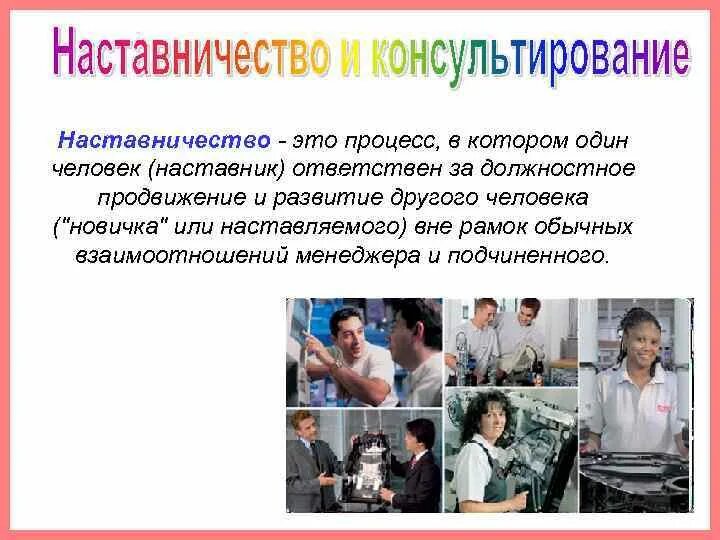 Наставничество и консультирование

Наставничество - это процесс, в котором один человек (наставник) ответствен за должностное продвижение и развитие другого человека ("новичка" или наставляемого) вне рамок обычных взаимоотношений менеджера и подчиненного.